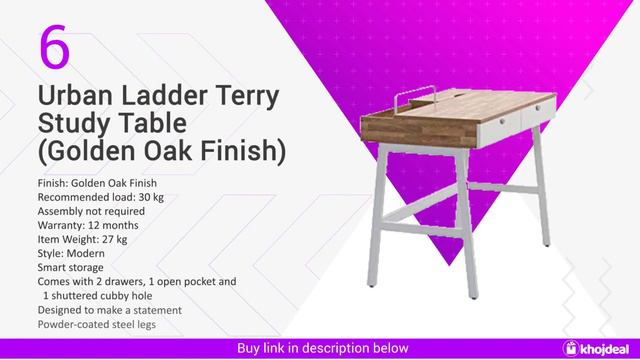 6

Urban Ladder Terry Study Table (Golden Oak Finish)

Finish: Golden Oak Finish
Recommended load: 30 kg
Assembly not required
Warranty: 12 months
Item Weight: 27 kg
Style: Modern
Smart storage
Comes with 2 drawers, 1 open pocket and 1 shuttered cubby hole
Designed to make a statement
Powder-coated steel legs

Buy link in description below

khojdeal